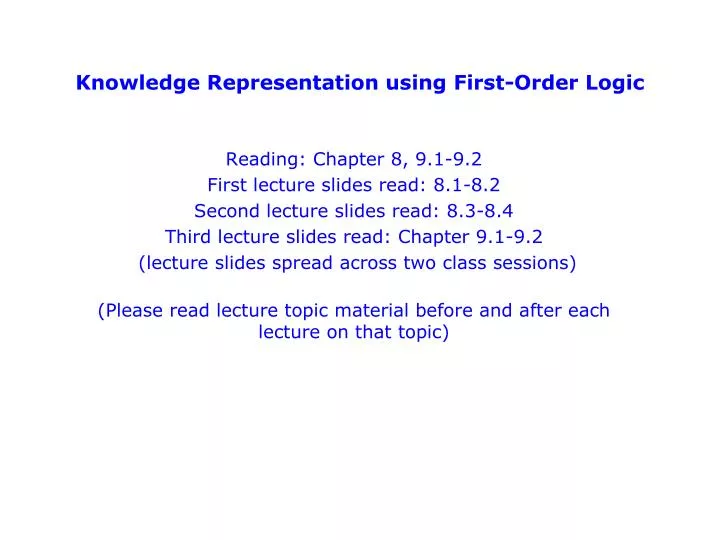 Knowledge Representation using First-Order Logic

Reading: Chapter 8, 9.1-9.2
First lecture slides read: 8.1-8.2
Second lecture slides read: 8.3-8.4
Third lecture slides read: Chapter 9.1-9.2
(lecture slides spread across two class sessions)

(Please read lecture topic material before and after each lecture on that topic)